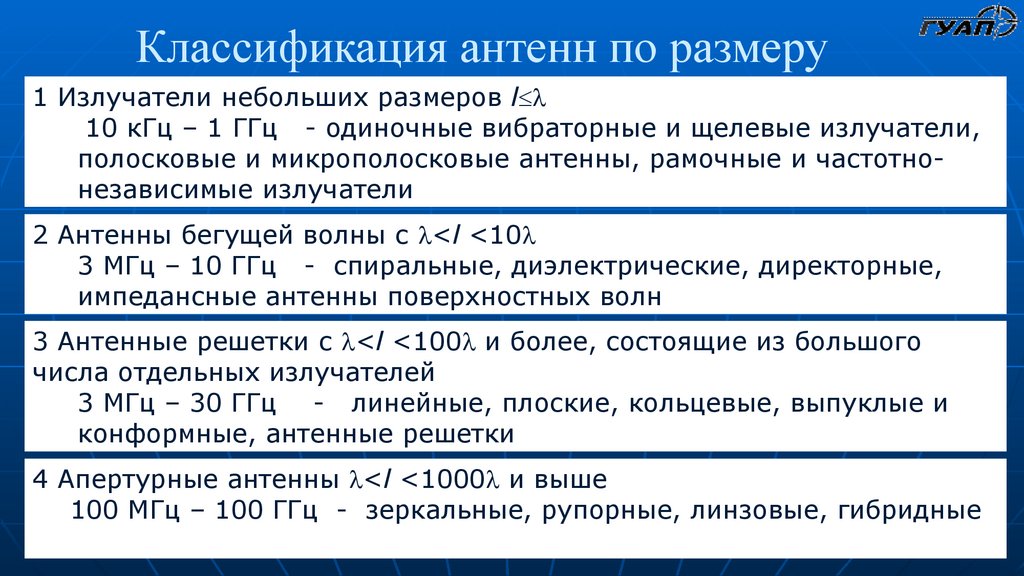 ГУАП

Классификация антенн по размеру

1 Излучатели небольших размеров $l \leq \lambda$
10 кГц – 1 ГГц - одиночные вибраторные и щелевые излучатели, полосковые и микрополосковые антенны, рамочные и частотно-независимые излучатели

2 Антенны бегущей волны с $\lambda < l < 10\lambda$
3 МГц – 10 ГГц - спиральные, диэлектрические, директорные, импедансные антенны поверхностных волн

3 Антенные решетки с $\lambda < l < 100\lambda$ и более, состоящие из большого числа отдельных излучателей
3 МГц – 30 ГГц - линейные, плоские, кольцевые, выпуклые и конформные, антенные решетки

4 Апертурные антенны $\lambda < l < 1000\lambda$ и выше
100 МГц – 100 ГГц - зеркальные, рупорные, линзовые, гибридные